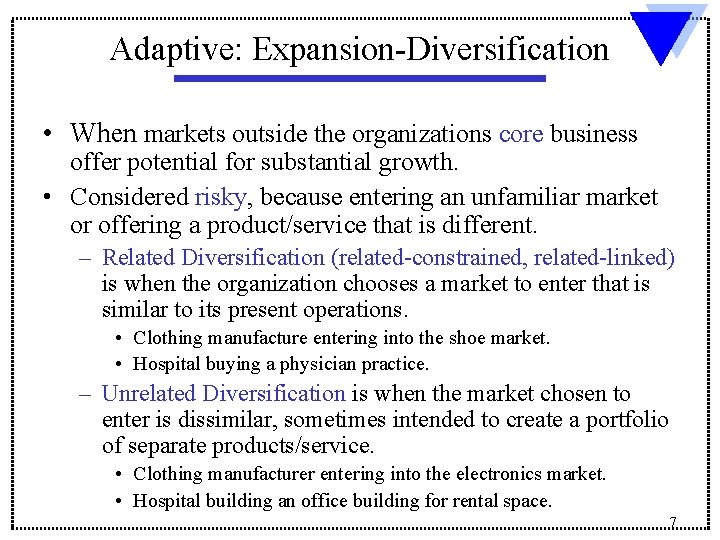 Adaptive: Expansion-Diversification

• When markets outside the organizations core business offer potential for substantial growth.

• Considered risky, because entering an unfamiliar market or offering a product/service that is different.

– Related Diversification (related-constrained, related-linked) is when the organization chooses a market to enter that is similar to its present operations.

• Clothing manufacture entering into the shoe market.

• Hospital buying a physician practice.

– Unrelated Diversification is when the market chosen to enter is dissimilar, sometimes intended to create a portfolio of separate products/service.

• Clothing manufacturer entering into the electronics market.

• Hospital building an office building for rental space.

7